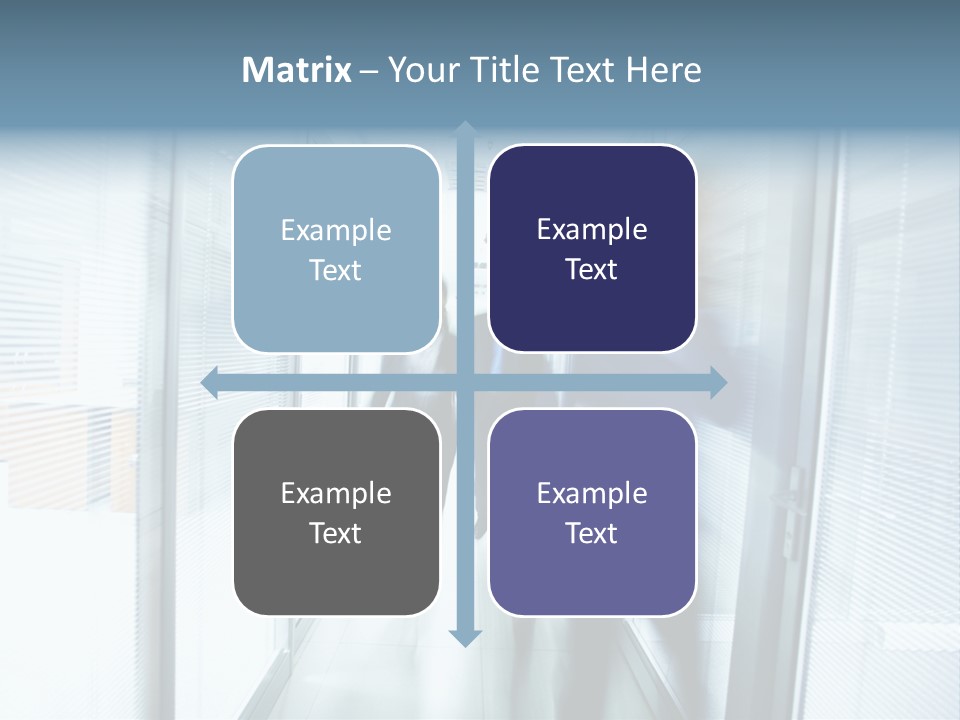 Matrix – Your Title Text Here

Example Text

Example Text

Example Text

Example Text